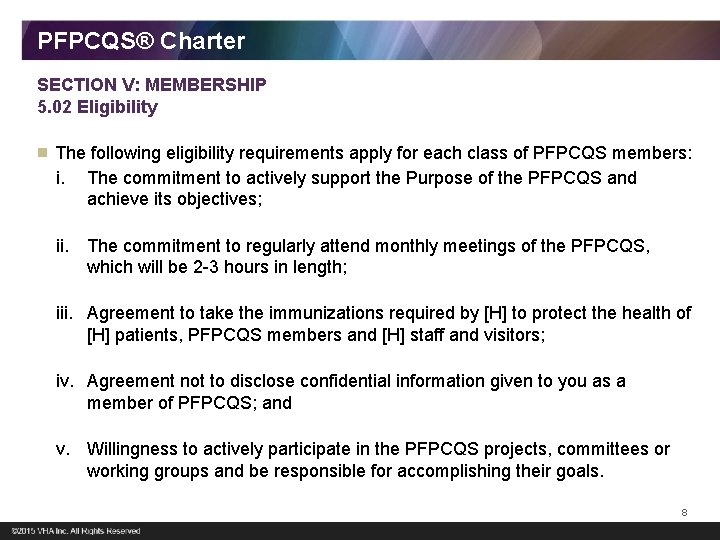 PFPCQS® Charter

SECTION V: MEMBERSHIP
5.02 Eligibility

The following eligibility requirements apply for each class of PFPCQS members:

i. The commitment to actively support the Purpose of the PFPCQS and achieve its objectives;

ii. The commitment to regularly attend monthly meetings of the PFPCQS, which will be 2-3 hours in length;

iii. Agreement to take the immunizations required by [H] to protect the health of [H] patients, PFPCQS members and [H] staff and visitors;

iv. Agreement not to disclose confidential information given to you as a member of PFPCQS; and

v. Willingness to actively participate in the PFPCQS projects, committees or working groups and be responsible for accomplishing their goals.

8

©2015 VHA Inc. All Rights Reserved